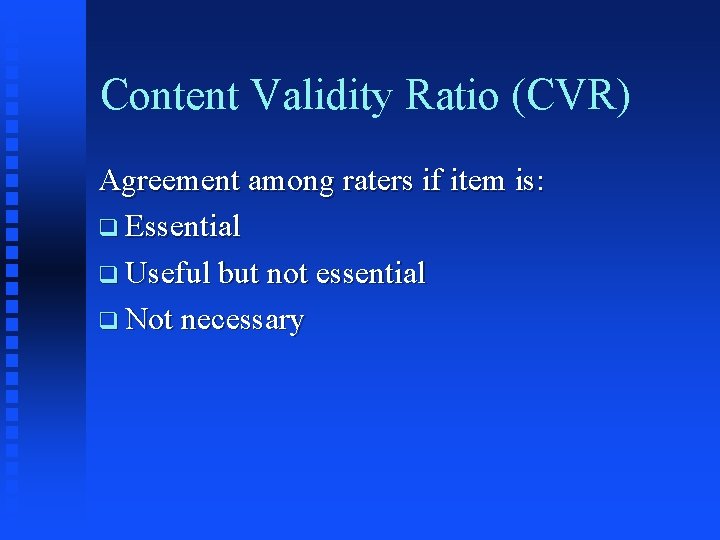 Content Validity Ratio (CVR)

Agreement among raters if item is:

❑ Essential

❑ Useful but not essential

❑ Not necessary